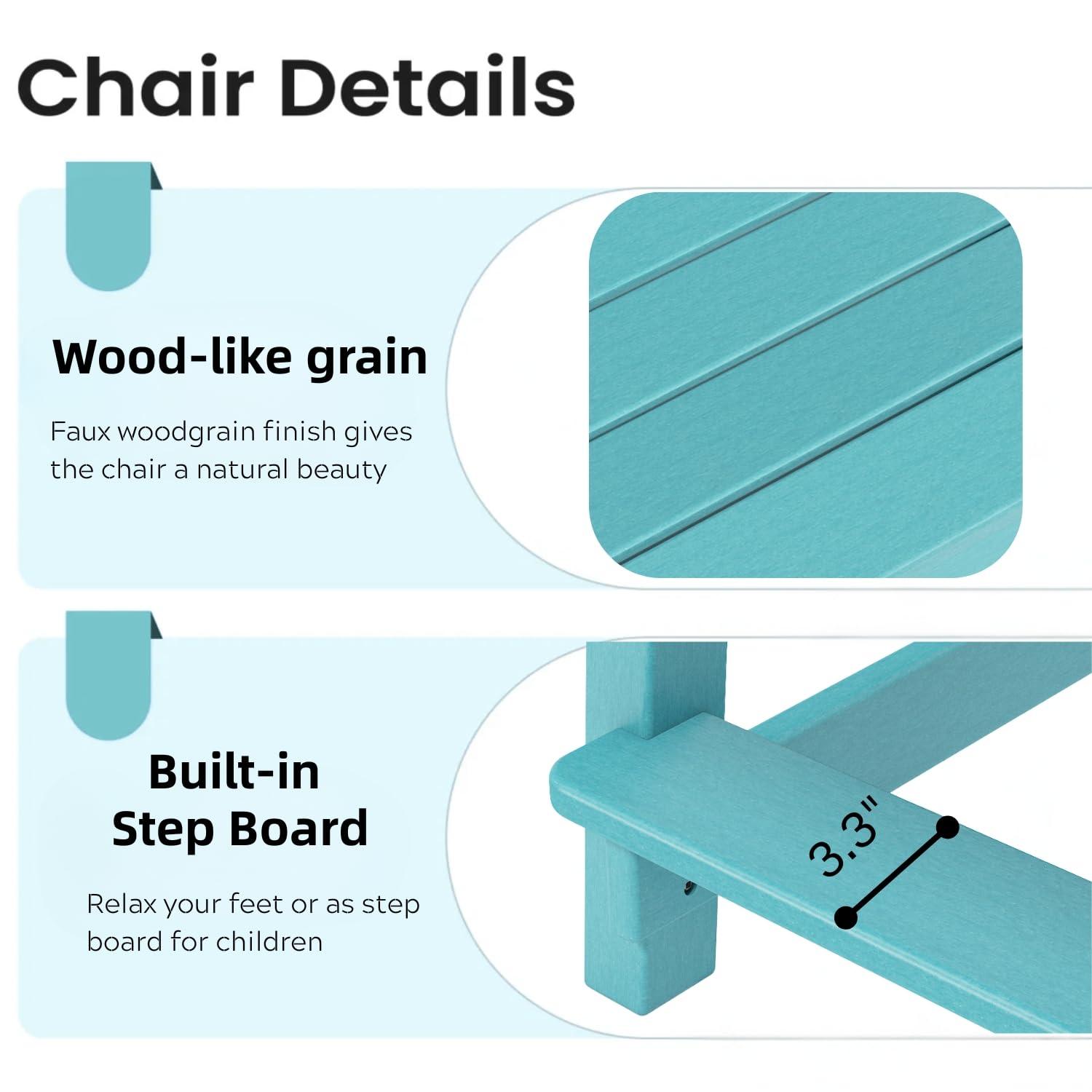 Chair Details

Wood-like grain

Faux woodgrain finish gives the chair a natural beauty

Built-in Step Board

Relax your feet or as step board for children

3.3"